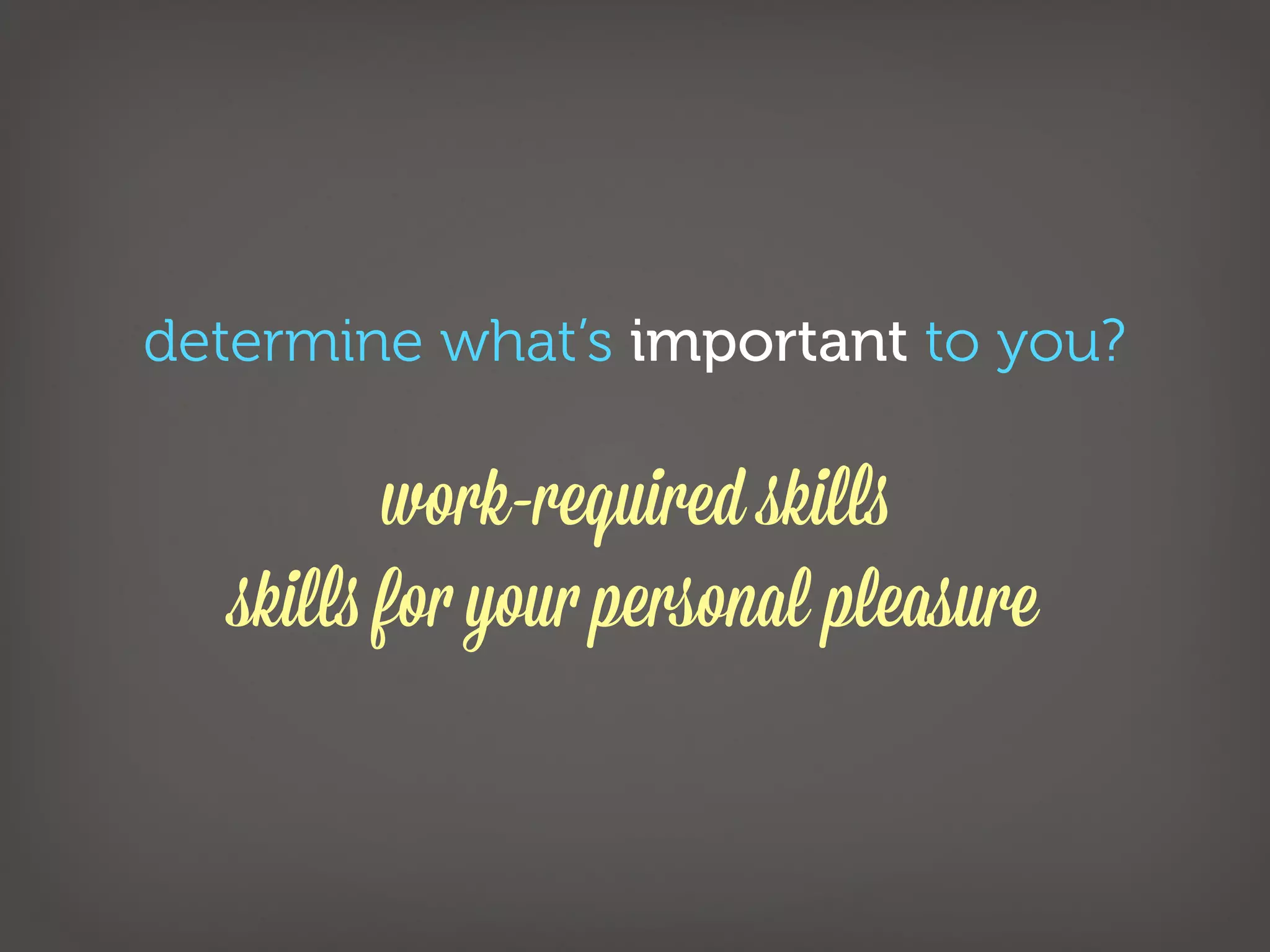 determine what's important to you?

work-required skills
skills for your personal pleasure